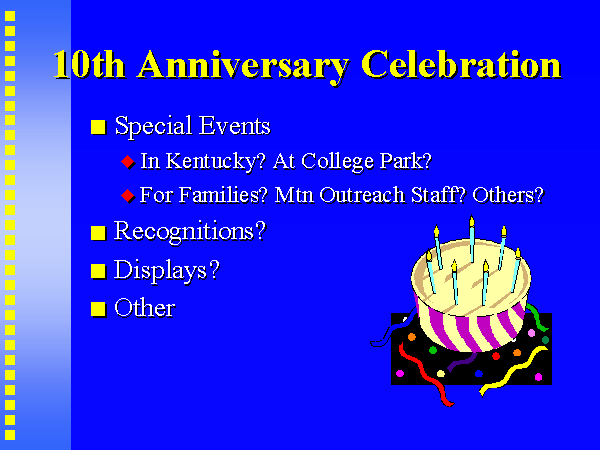 10th Anniversary Celebration

- Special Events
  - In Kentucky? At College Park?
  - For Families? Mtn Outreach Staff? Others?
- Recognitions?
- Displays?
- Other